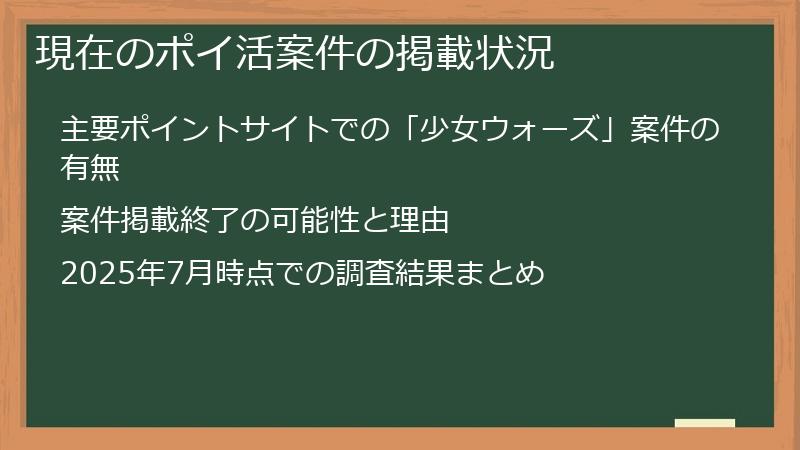 現在のポイ活案件の掲載状況

主要ポイントサイトでの「少女ウォーズ」案件の有無

案件掲載終了の可能性と理由

2025年7月時点での調査結果まとめ